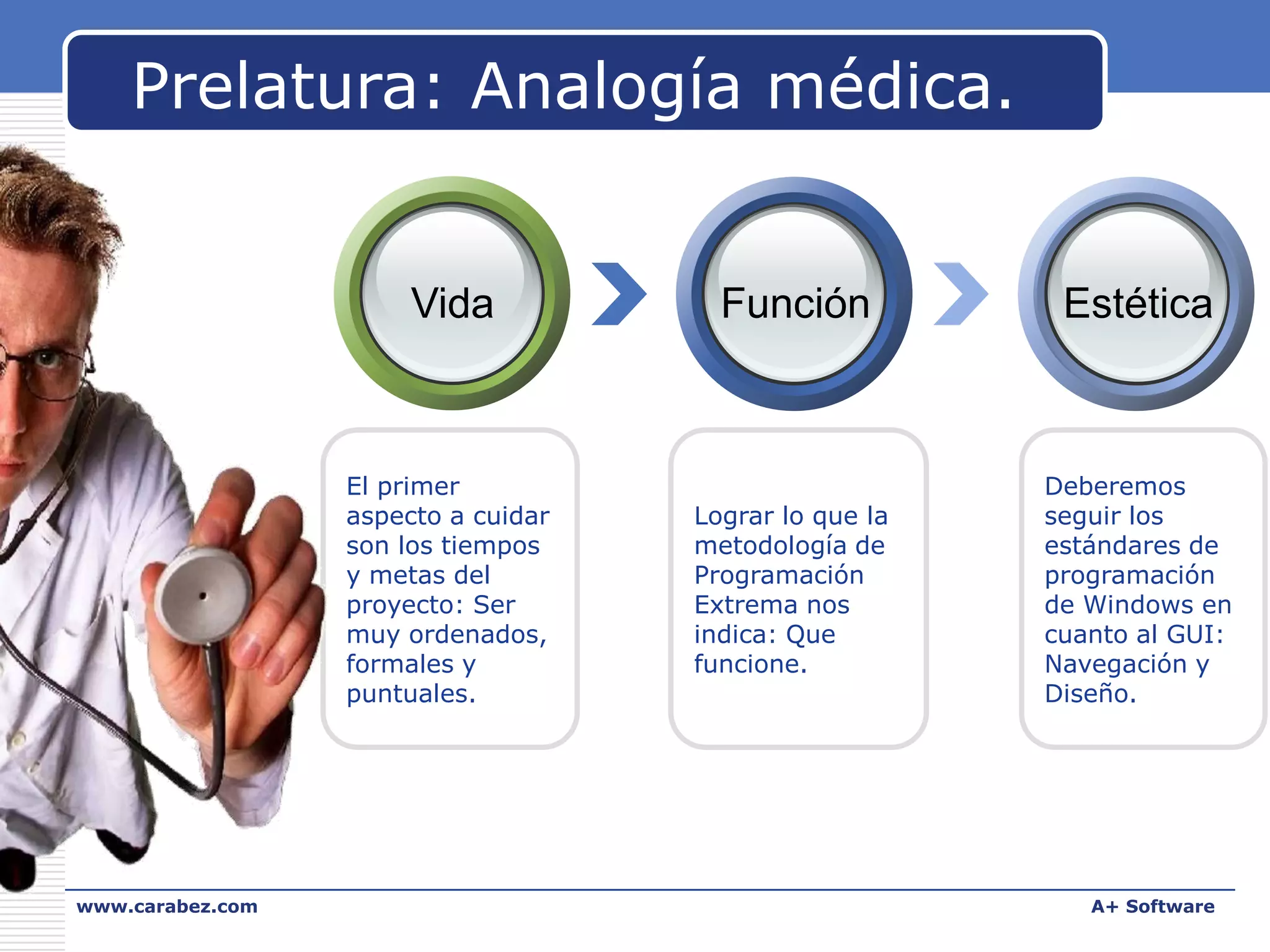 Prelatura: Analogía médica.

Vida

Función

Estética

El primer aspecto a cuidar son los tiempos y metas del proyecto: Ser muy ordenados, formales y puntuales.

Lograr lo que la metodología de Programación Extrema nos indica: Que funcione.

Deberemos seguir los estándares de programación de Windows en cuanto al GUI: Navegación y Diseño.

www.carabez.com

A+ Software